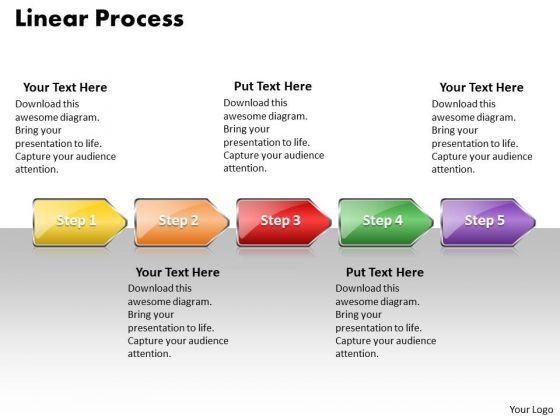 Linear Process

Your Text Here
Download this awesome diagram. Bring your presentation to life. Capture your audience attention.

Put Text Here
Download this awesome diagram. Bring your presentation to life. Capture your audience attention.

Your Text Here
Download this awesome diagram. Bring your presentation to life. Capture your audience attention.

Step 1

Step 2

Step 3

Step 4

Step 5

Your Text Here
Download this awesome diagram. Bring your presentation to life. Capture your audience attention.

Put Text Here
Download this awesome diagram. Bring your presentation to life. Capture your audience attention.

Your Logo